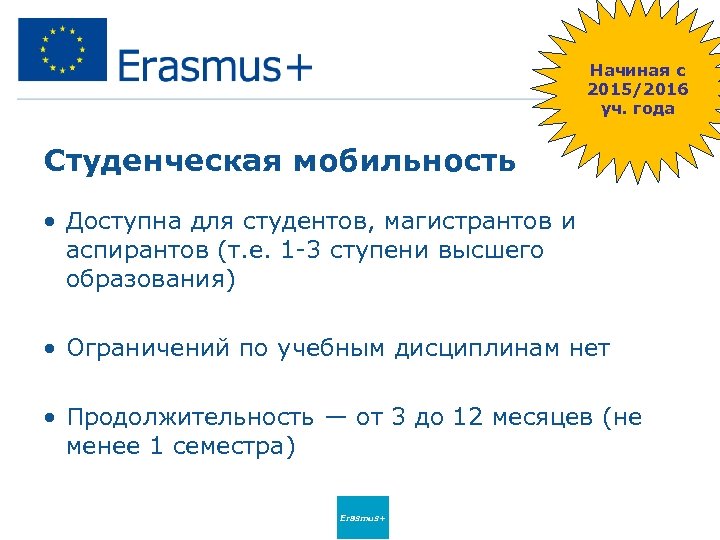 Erasmus+

Начиная с 2015/2016 уч. года

Студенческая мобильность

• Доступна для студентов, магистрантов и аспирантов (т.е. 1-3 ступени высшего образования)

• Ограничений по учебным дисциплинам нет

• Продолжительность — от 3 до 12 месяцев (не менее 1 семестра)

Erasmus+